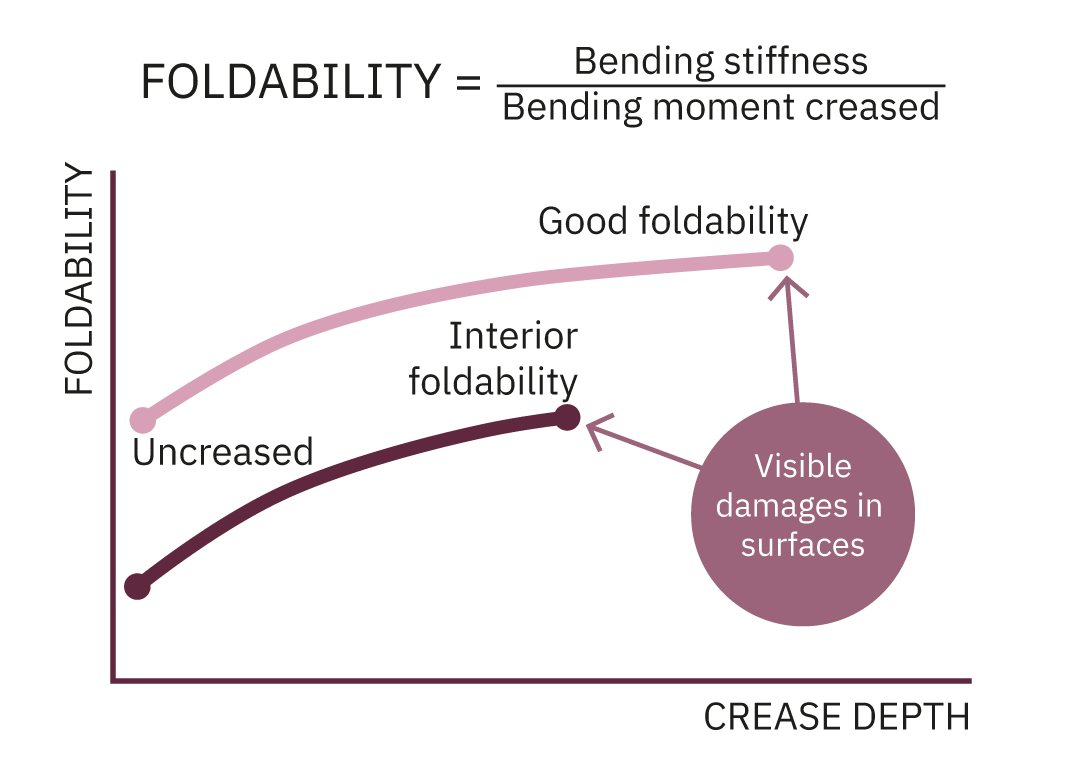 $\text{FOLDABILITY} = \frac{\text{Bending stiffness}}{\text{Bending moment creased}}$

FOLDABILITY

Good foldability

Interior foldability

Uncreased

Visible damages in surfaces

CREASE DEPTH